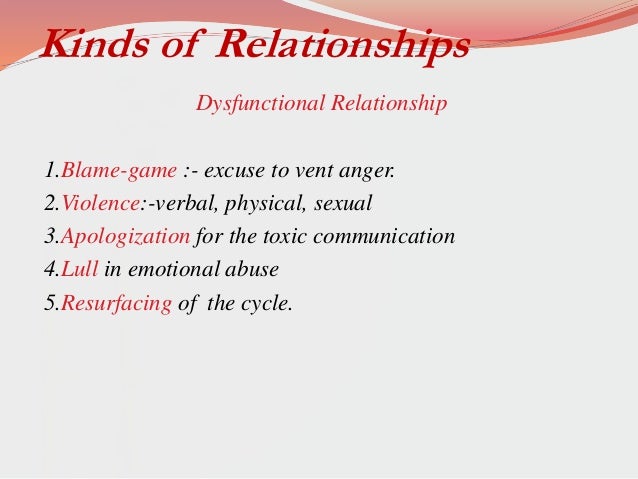 Kinds of Relationships

Dysfunctional Relationship

1.Blame-game :- excuse to vent anger.
2.Violence:-verbal, physical, sexual
3.Apologization for the toxic communication
4.Lull in emotional abuse
5.Resurfacing of the cycle.